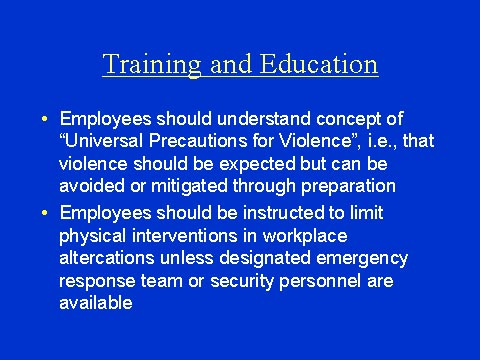 Training and Education

• Employees should understand concept of “Universal Precautions for Violence”, i.e., that violence should be expected but can be avoided or mitigated through preparation

• Employees should be instructed to limit physical interventions in workplace altercations unless designated emergency response team or security personnel are available